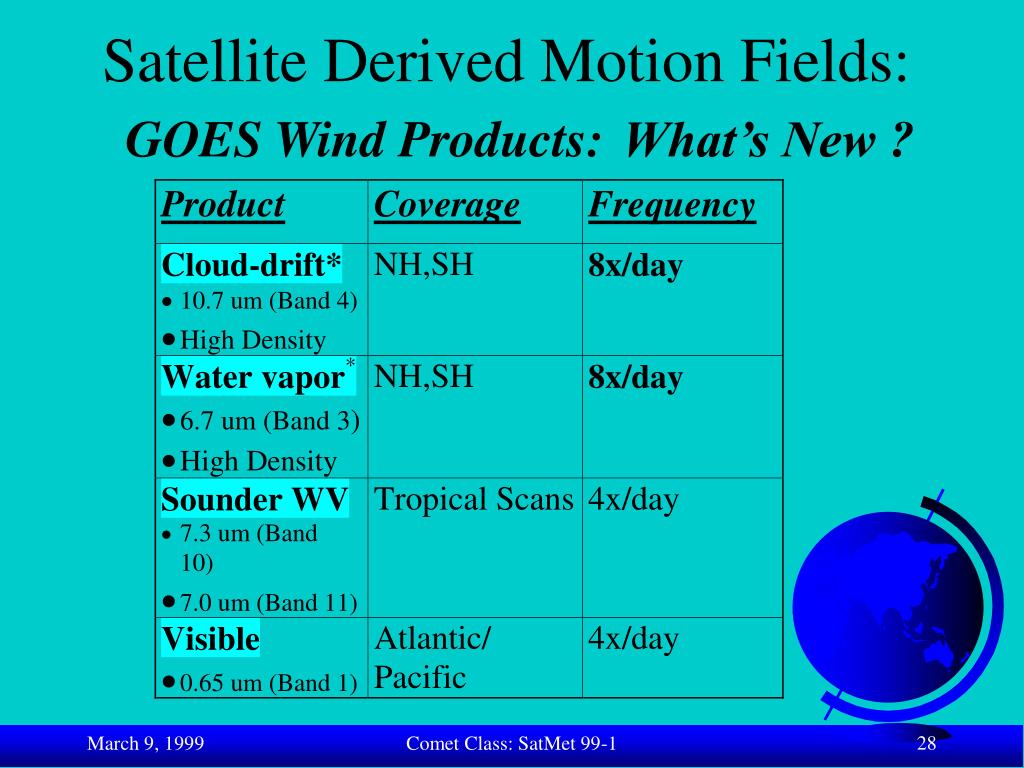 Satellite Derived Motion Fields:
GOES Wind Products: What's New ?

| Product | Coverage | Frequency |
|---|---|---|
| Cloud-drift* • 10.7 um (Band 4) • High Density | NH,SH | 8x/day |
| Water vapor* • 6.7 um (Band 3) • High Density | NH,SH | 8x/day |
| Sounder WV • 7.3 um (Band 10) • 7.0 um (Band 11) | Tropical Scans | 4x/day |
| Visible • 0.65 um (Band 1) | Atlantic/ Pacific | 4x/day |

March 9, 1999
Comet Class: SatMet 99-1
28